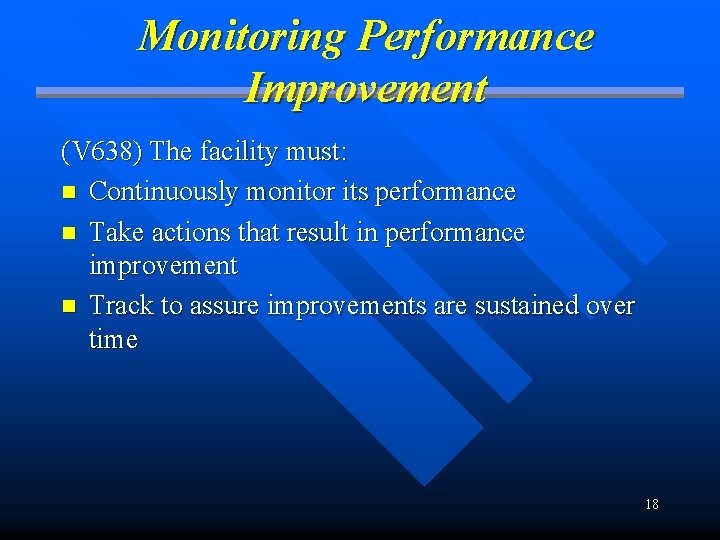 Monitoring Performance Improvement

(V638) The facility must:

- Continuously monitor its performance
- Take actions that result in performance improvement
- Track to assure improvements are sustained over time

18